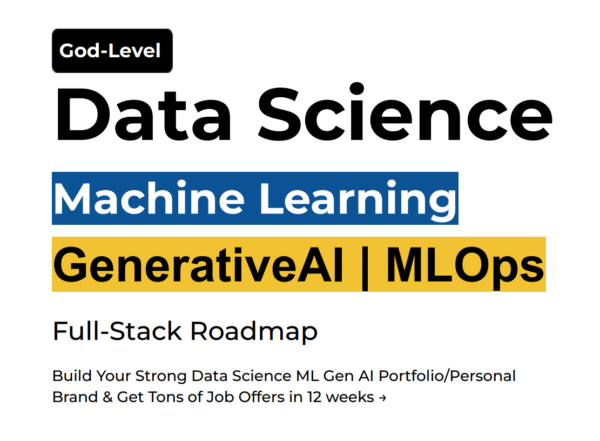 God-Level

Data Science

Machine Learning

GenerativeAI | MLOps

Full-Stack Roadmap

Build Your Strong Data Science ML Gen AI Portfolio/Personal Brand & Get Tons of Job Offers in 12 weeks →